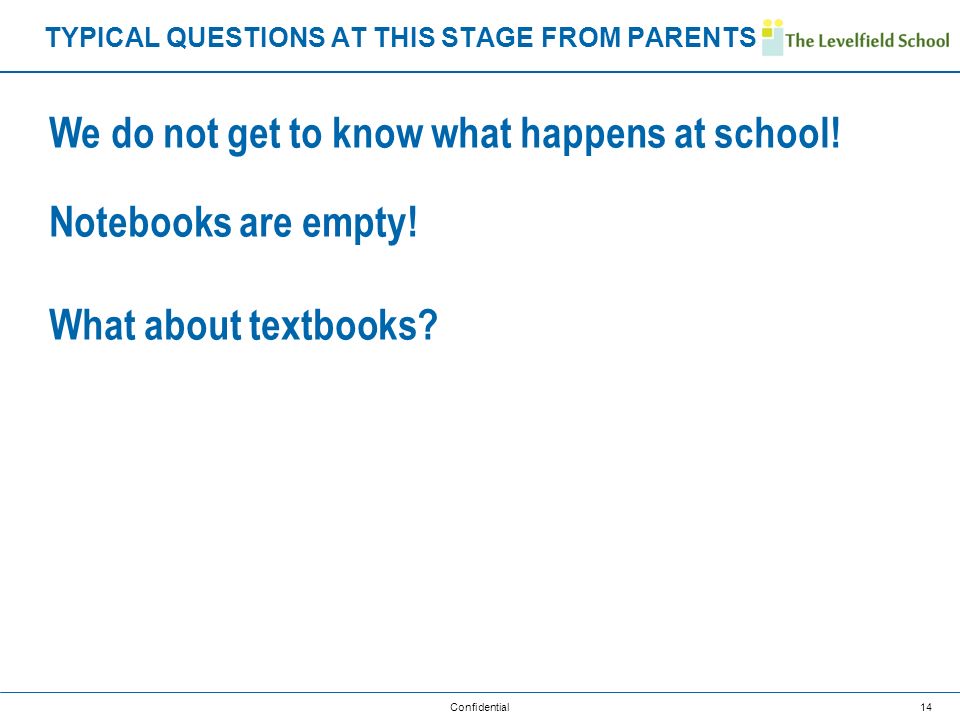 TYPICAL QUESTIONS AT THIS STAGE FROM PARENTS

The Levelfield School

We do not get to know what happens at school!

Notebooks are empty!

What about textbooks?

Confidential

14